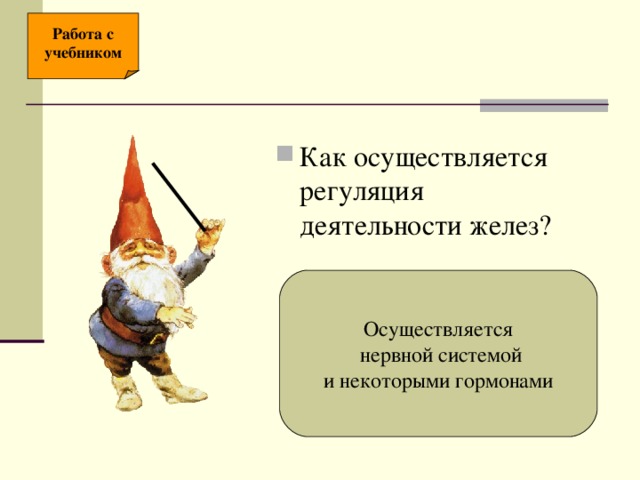 Работа с учебником

Как осуществляется регуляция деятельности желез?

Осуществляется нервной системой и некоторыми гормонами